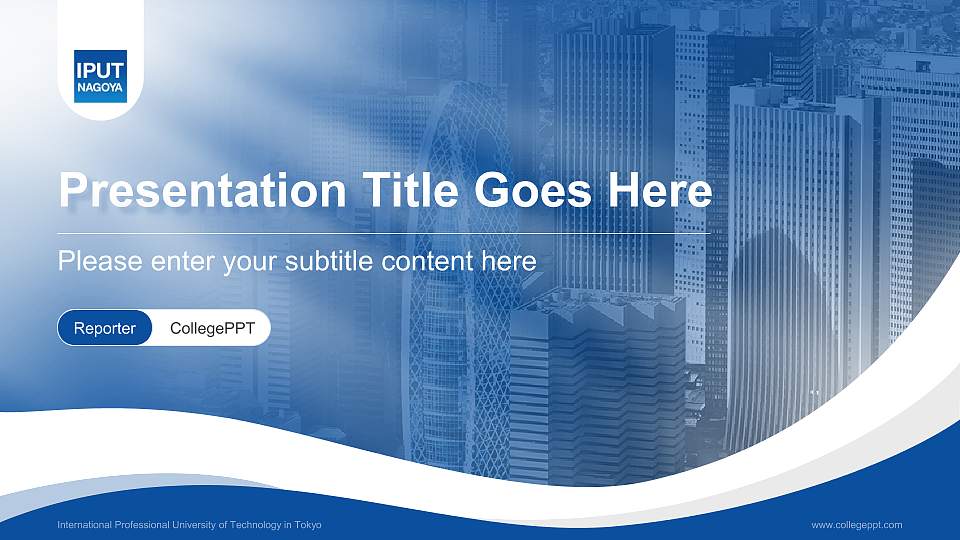 IPUT
NAGOYA

Presentation Title Goes Here

Please enter your subtitle content here

Reporter CollegePPT

International Professional University of Technology in Tokyo

www.collegeppt.com